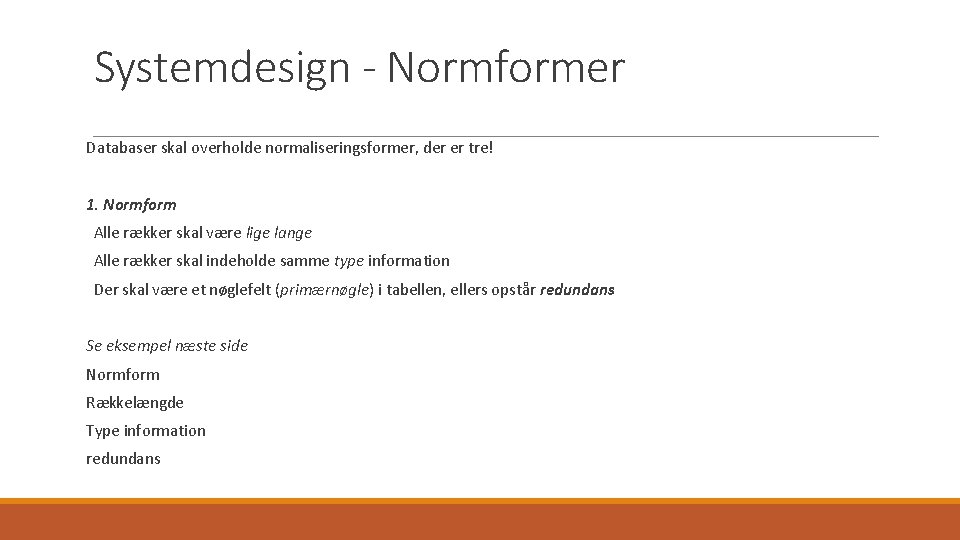 Systemdesign - Normformer

Databaser skal overholde normaliseringsformer, der er tre!

1. Normform

Alle rækker skal være lige lange

Alle rækker skal indeholde samme type information

Der skal være et nøglefelt (primærnøgle) i tabellen, ellers opstår redundans

Se eksempel næste side

Normform

Rækkelængde

Type information

redundans